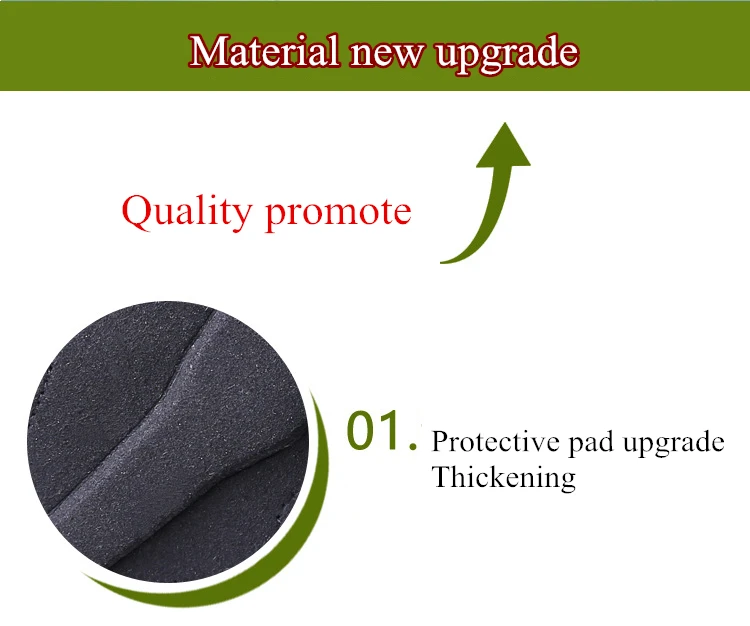 Material new upgrade

Quality promote

01. Protective pad upgrade
Thickening